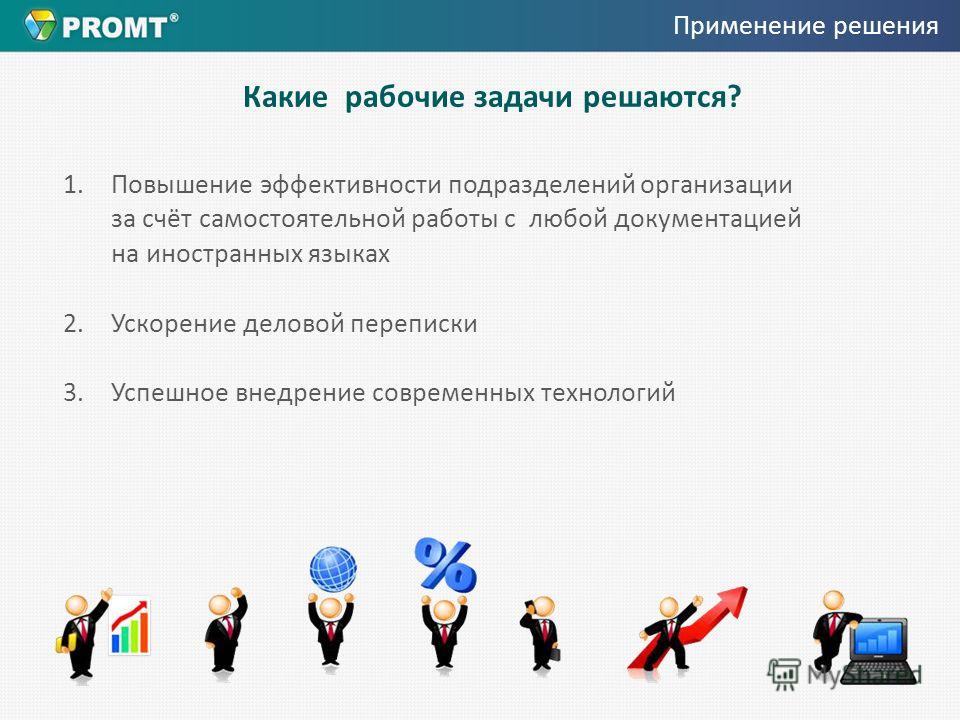 PROMT®

Применение решения

Какие рабочие задачи решаются?

1. Повышение эффективности подразделений организации за счёт самостоятельной работы с любой документацией на иностранных языках

2. Ускорение деловой переписки

3. Успешное внедрение современных технологий

%

MyShared